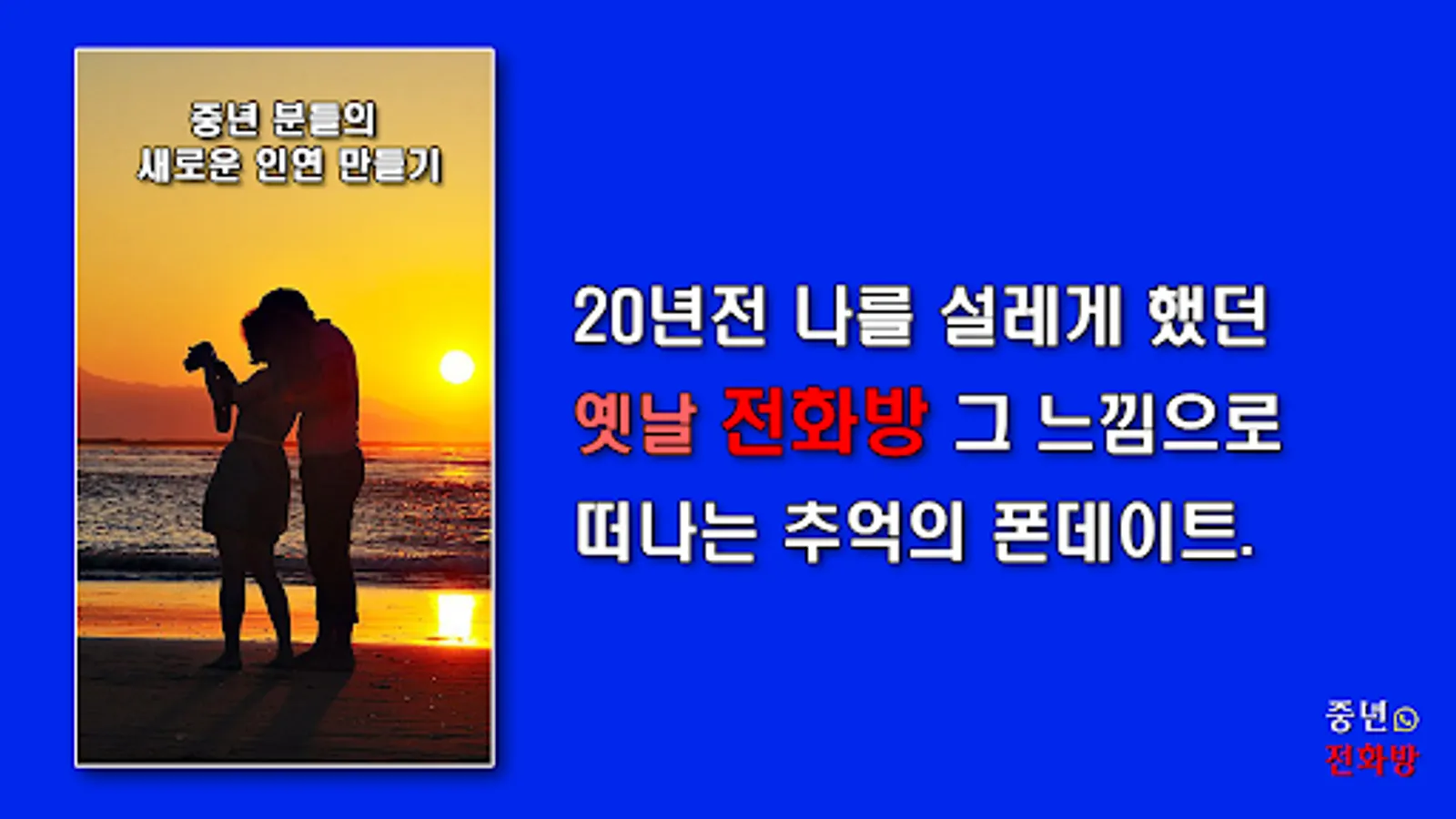 중년 분들의
새로운 인연 만들기

20년전 나를 설레게 했던
옛날 전화방 그 느낌으로
떠나는 추억의 폰데이트.

중년
전화방